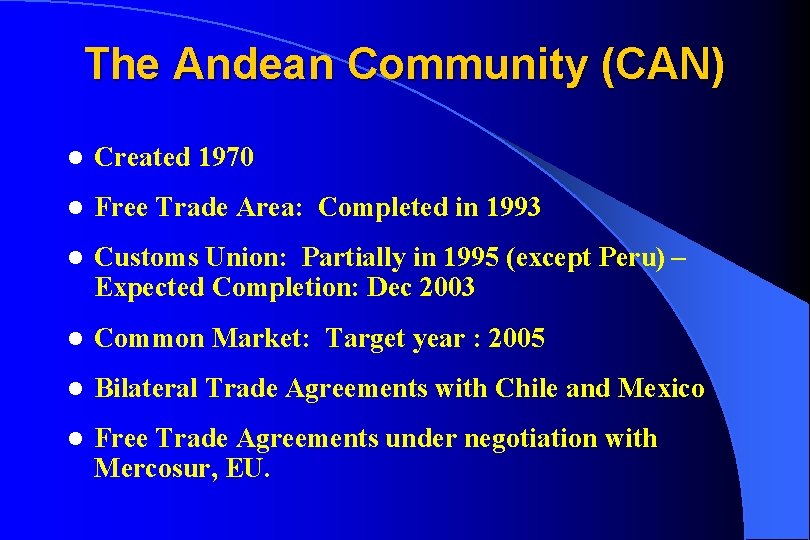 The Andean Community (CAN)

- Created 1970
- Free Trade Area: Completed in 1993
- Customs Union: Partially in 1995 (except Peru) – Expected Completion: Dec 2003
- Common Market: Target year : 2005
- Bilateral Trade Agreements with Chile and Mexico
- Free Trade Agreements under negotiation with Mercosur, EU.